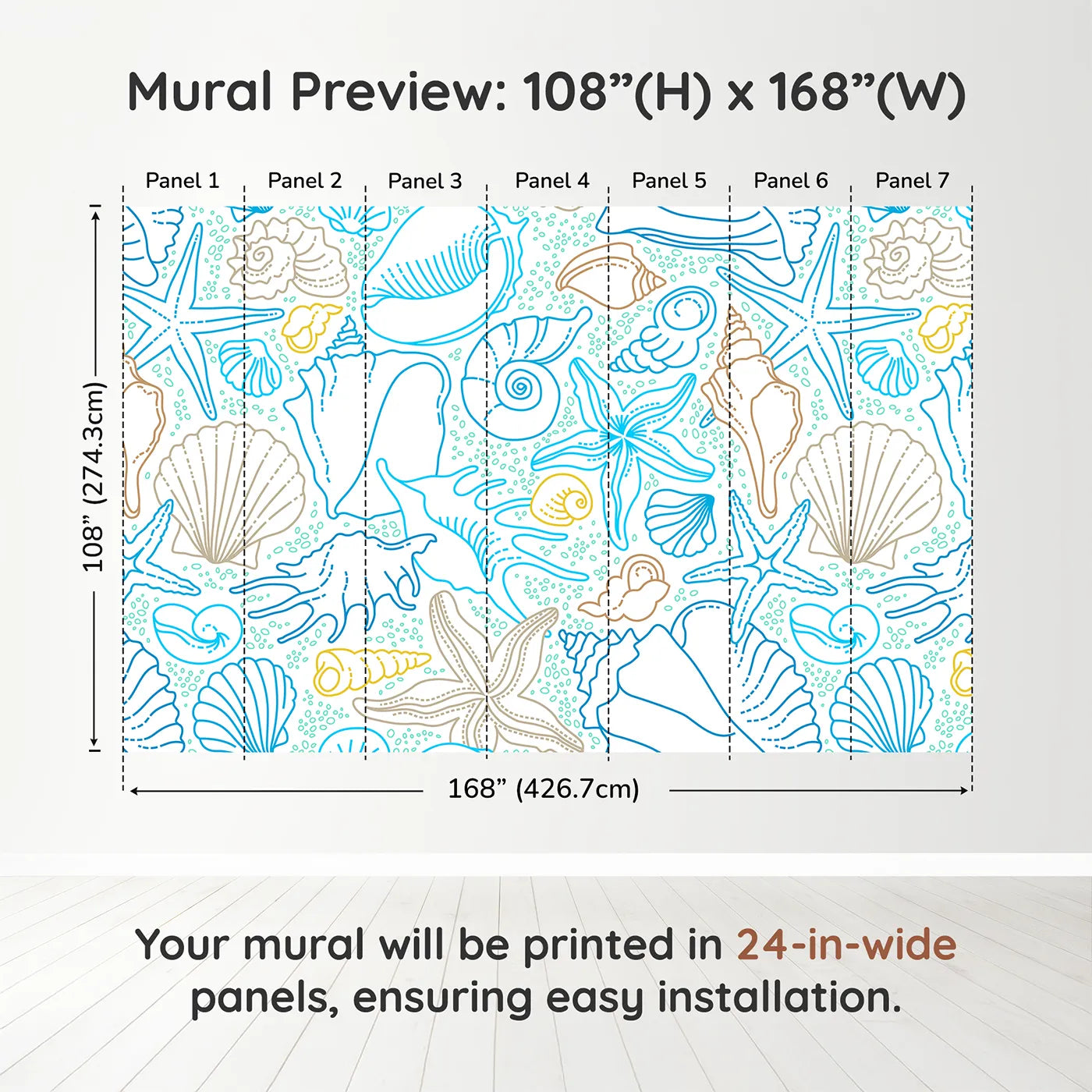 Mural Preview: 108”(H) x 168”(W)

Panel 1 Panel 2 Panel 3 Panel 4 Panel 5 Panel 6 Panel 7

108” (274.3cm)

168” (426.7cm)

Your mural will be printed in 24-in-wide panels, ensuring easy installation.